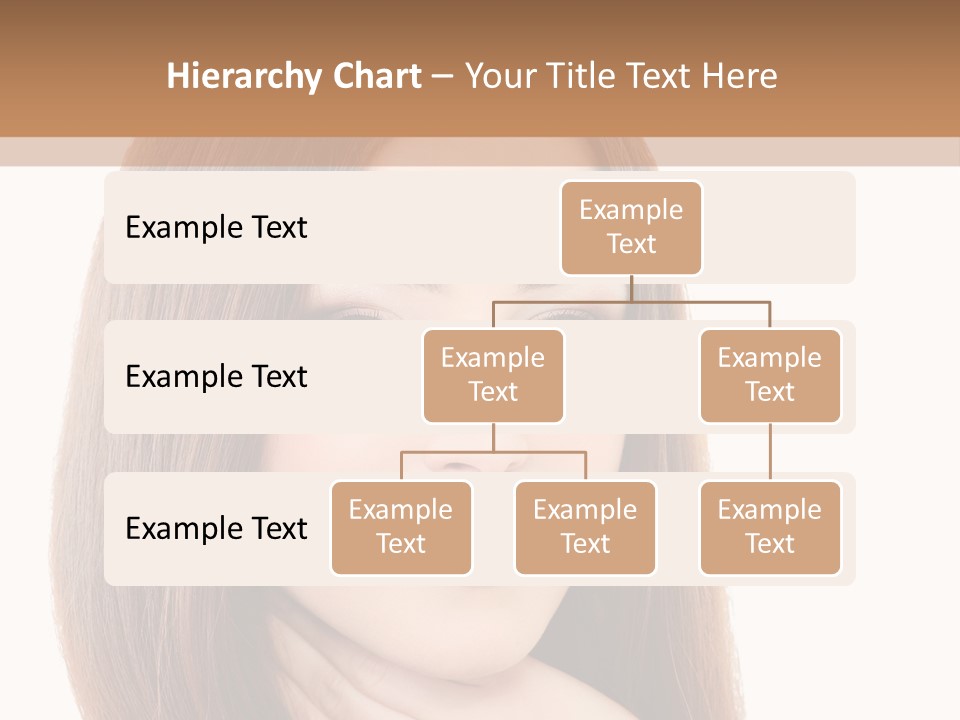 Hierarchy Chart – Your Title Text Here

Example Text

Example Text

Example Text

Example Text

Example Text

Example Text

Example Text

Example Text

Example Text